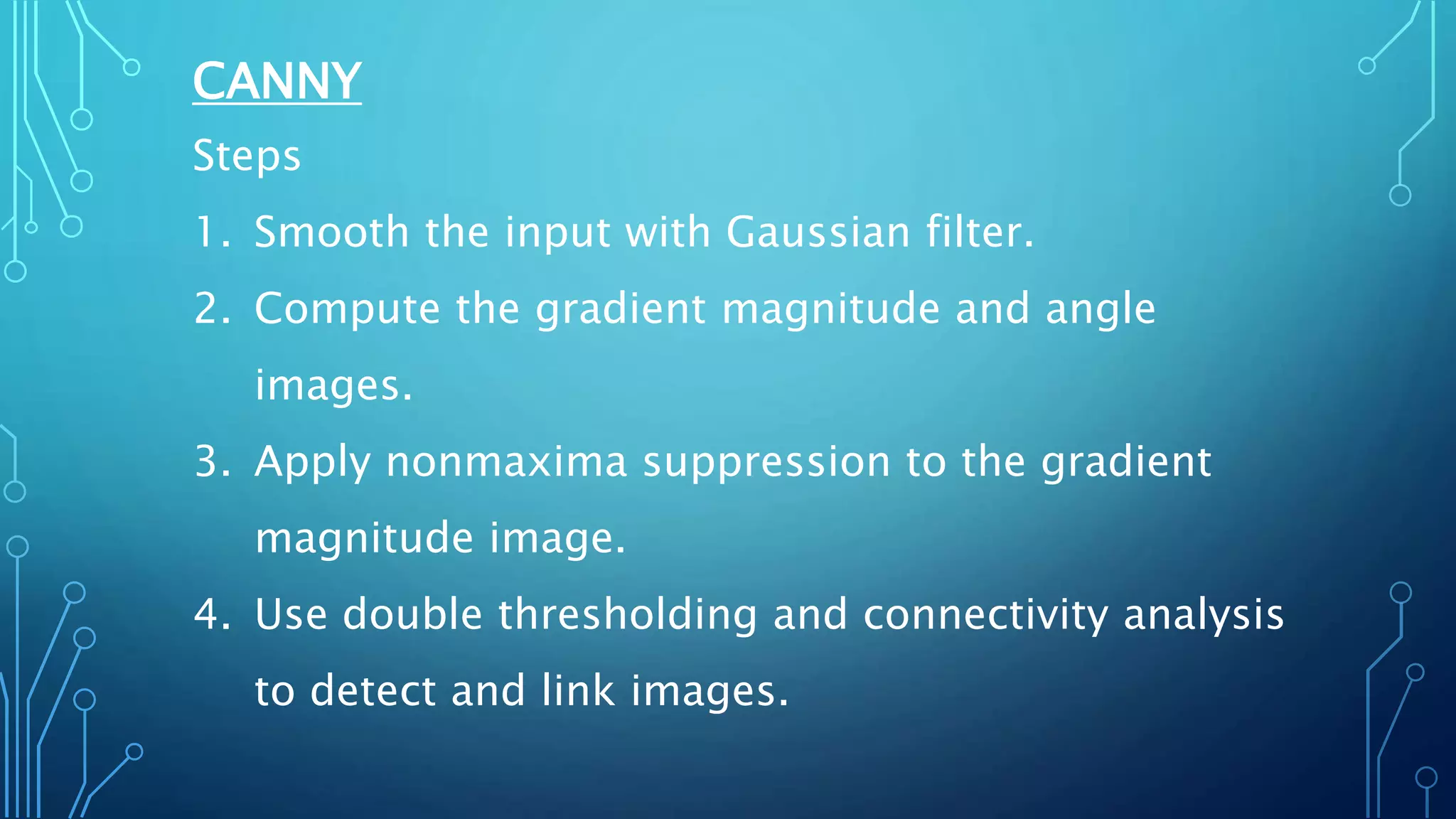 CANNY

Steps

1. Smooth the input with Gaussian filter.
2. Compute the gradient magnitude and angle images.
3. Apply nonmaxima suppression to the gradient magnitude image.
4. Use double thresholding and connectivity analysis to detect and link images.